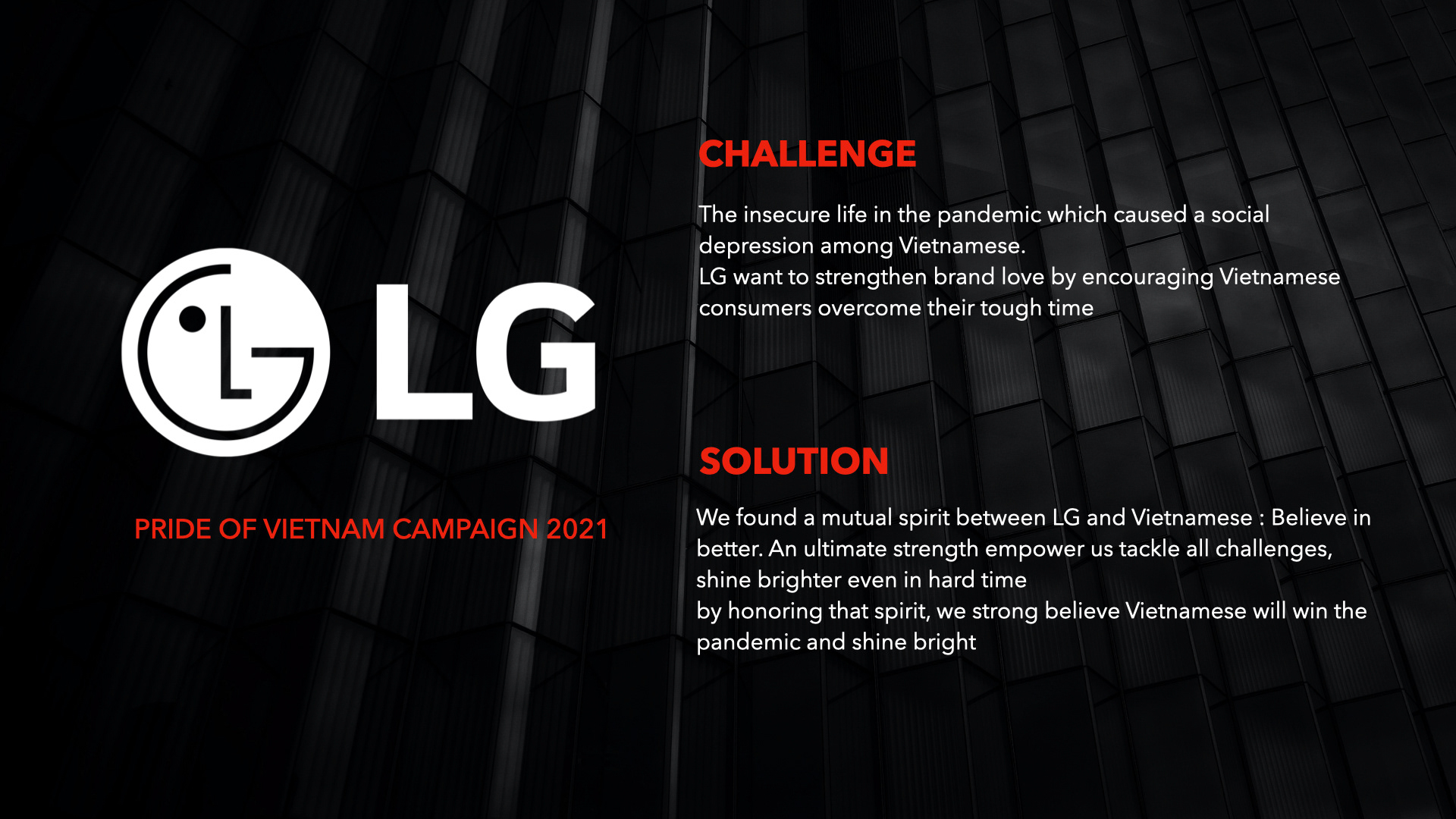 LG

PRIDE OF VIETNAM CAMPAIGN 2021

CHALLENGE

The insecure life in the pandemic which caused a social depression among Vietnamese.
LG want to strengthen brand love by encouraging Vietnamese consumers overcome their tough time

SOLUTION

We found a mutual spirit between LG and Vietnamese : Believe in better. An ultimate strength empower us tackle all challenges, shine brighter even in hard time
by honoring that spirit, we strong believe Vietnamese will win the pandemic and shine bright